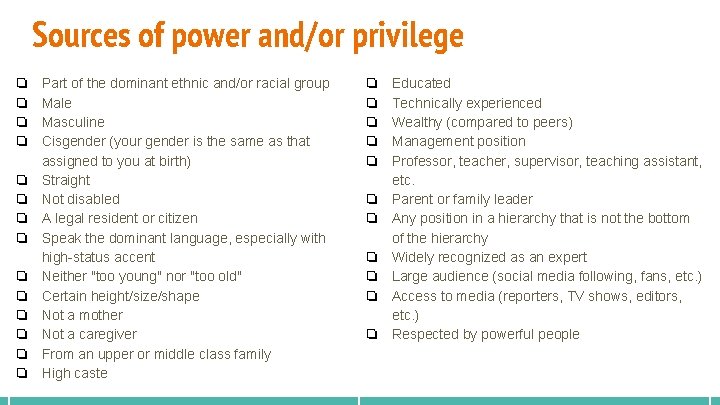 Sources of power and/or privilege

❏ Part of the dominant ethnic and/or racial group
❏ Male
❏ Masculine
❏ Cisgender (your gender is the same as that assigned to you at birth)
❏ Straight
❏ Not disabled
❏ A legal resident or citizen
❏ Speak the dominant language, especially with high-status accent
❏ Neither "too young" nor "too old"
❏ Certain height/size/shape
❏ Not a mother
❏ Not a caregiver
❏ From an upper or middle class family
❏ High caste

❏ Educated
❏ Technically experienced
❏ Wealthy (compared to peers)
❏ Management position
❏ Professor, teacher, supervisor, teaching assistant, etc.
❏ Parent or family leader
❏ Any position in a hierarchy that is not the bottom of the hierarchy
❏ Widely recognized as an expert
❏ Large audience (social media following, fans, etc.)
❏ Access to media (reporters, TV shows, editors, etc.)
❏ Respected by powerful people